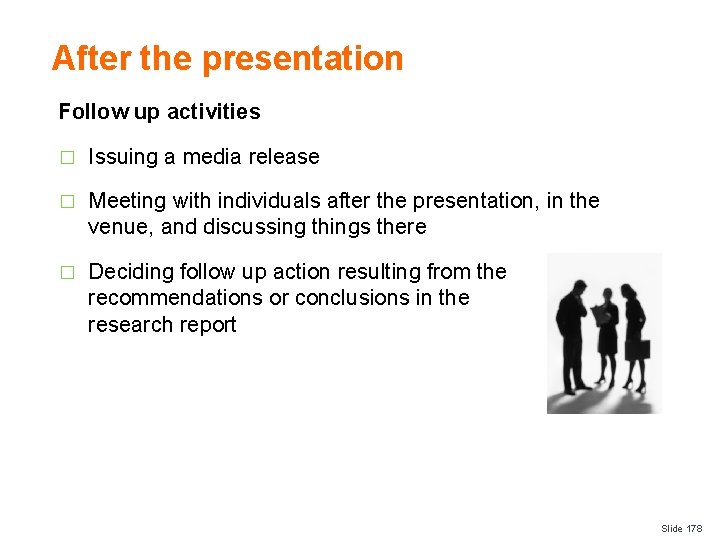 After the presentation

Follow up activities

□ Issuing a media release

□ Meeting with individuals after the presentation, in the venue, and discussing things there

□ Deciding follow up action resulting from the recommendations or conclusions in the research report

Slide 178